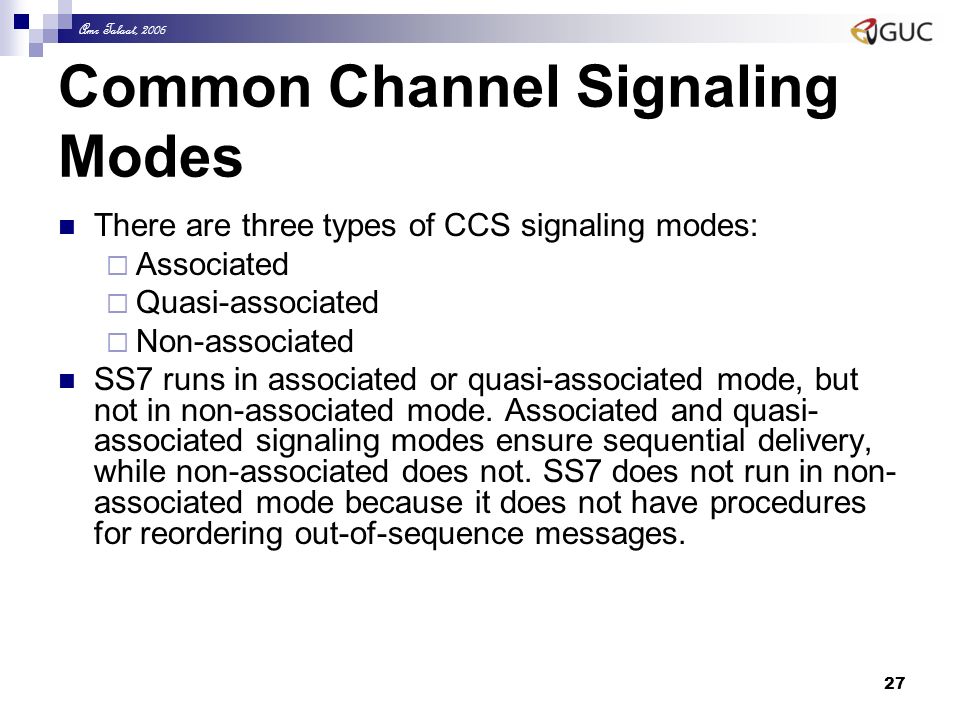 Amr Talaat, 2006

GUC

Common Channel Signaling Modes

There are three types of CCS signaling modes:
Associated
Quasi-associated
Non-associated

SS7 runs in associated or quasi-associated mode, but not in non-associated mode. Associated and quasi-associated signaling modes ensure sequential delivery, while non-associated does not. SS7 does not run in non-associated mode because it does not have procedures for reordering out-of-sequence messages.

27